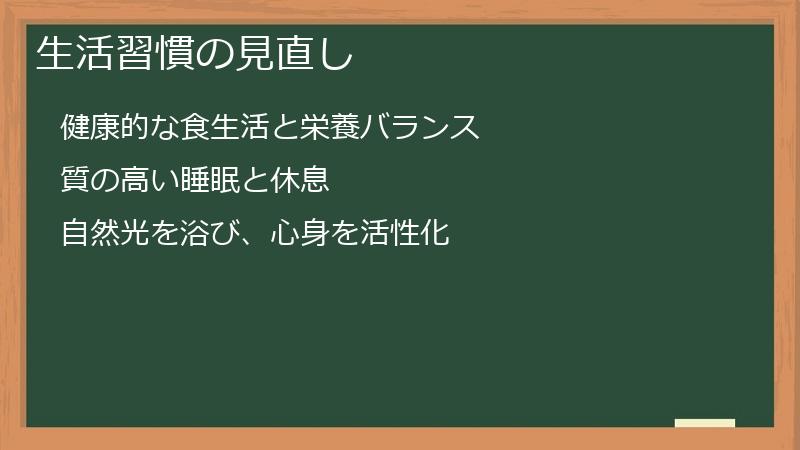 生活習慣の見直し

健康的な食生活と栄養バランス

質の高い睡眠と休息

自然光を浴び、心身を活性化